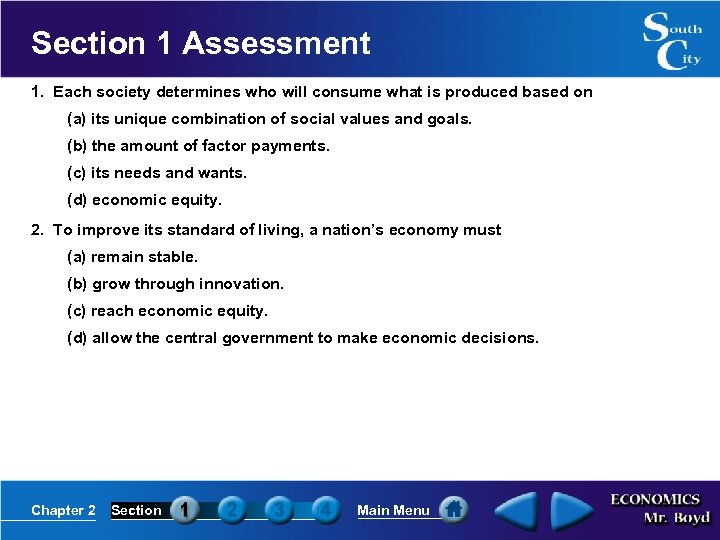 Section 1 Assessment

South City

1. Each society determines who will consume what is produced based on

(a) its unique combination of social values and goals.

(b) the amount of factor payments.

(c) its needs and wants.

(d) economic equity.

2. To improve its standard of living, a nation's economy must

(a) remain stable.

(b) grow through innovation.

(c) reach economic equity.

(d) allow the central government to make economic decisions.

Chapter 2 Section 1 2 3 4 Main Menu

ECONOMICS Mr. Boyd